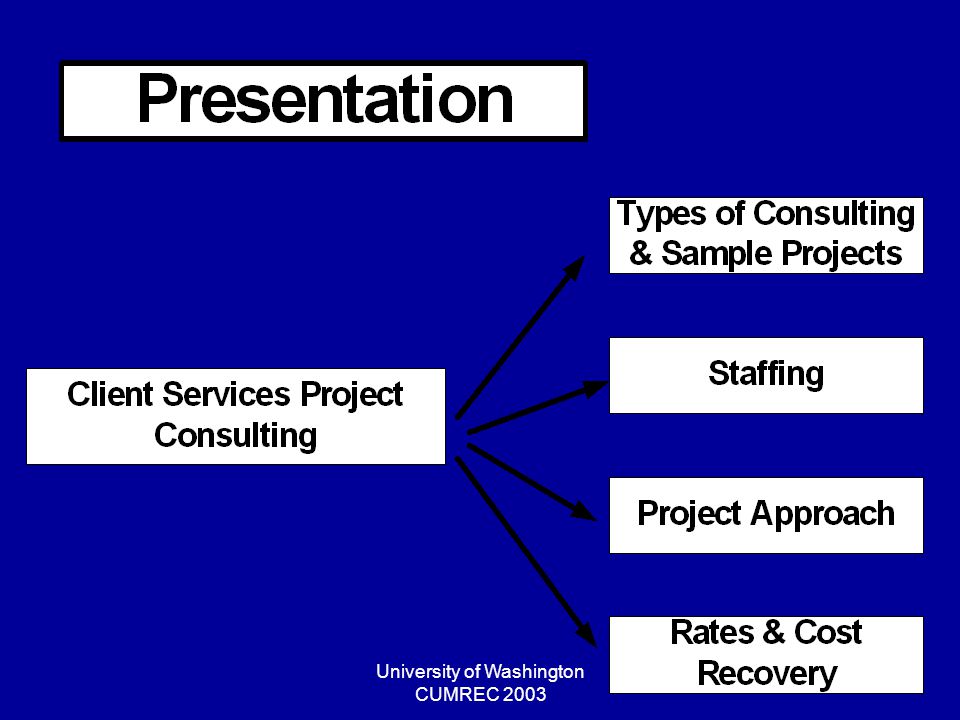 Presentation

Client Services Project Consulting

Types of Consulting & Sample Projects

Staffing

Project Approach

Rates & Cost Recovery

University of Washington
CUMREC 2003